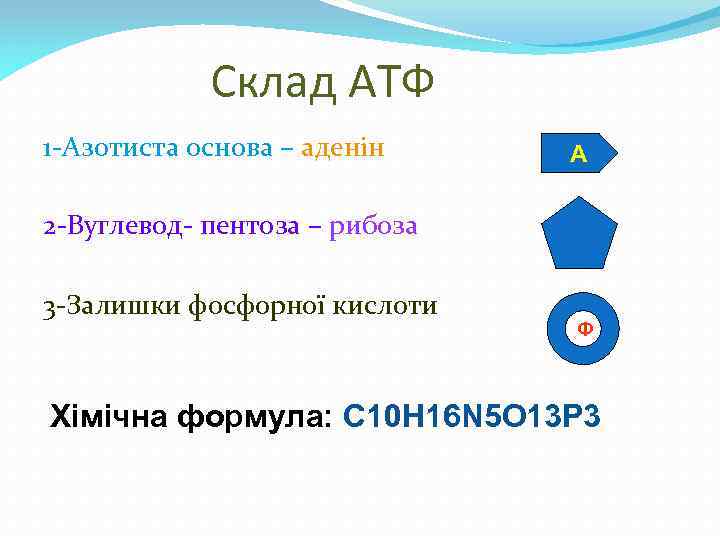 Склад АТФ

1-Азотиста основа – аденін

А

2-Вуглевод- пентоза – рибоза

3-Залишки фосфорної кислоти

Ф

Хімічна формула: C10H16N5O13P3